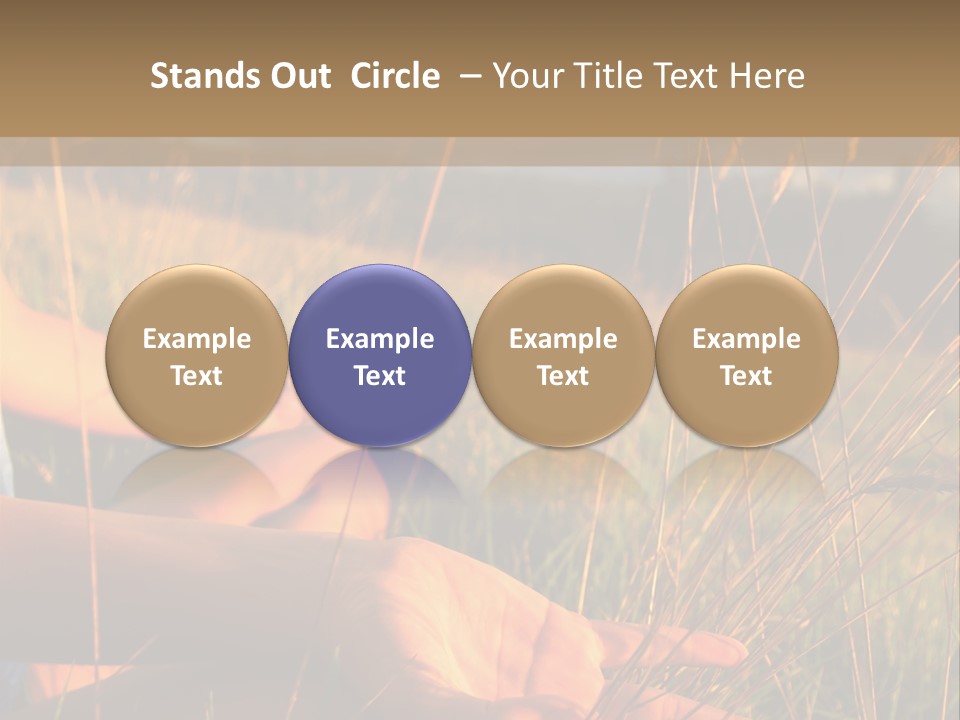 Stands Out Circle – Your Title Text Here

Example Text

Example Text

Example Text

Example Text